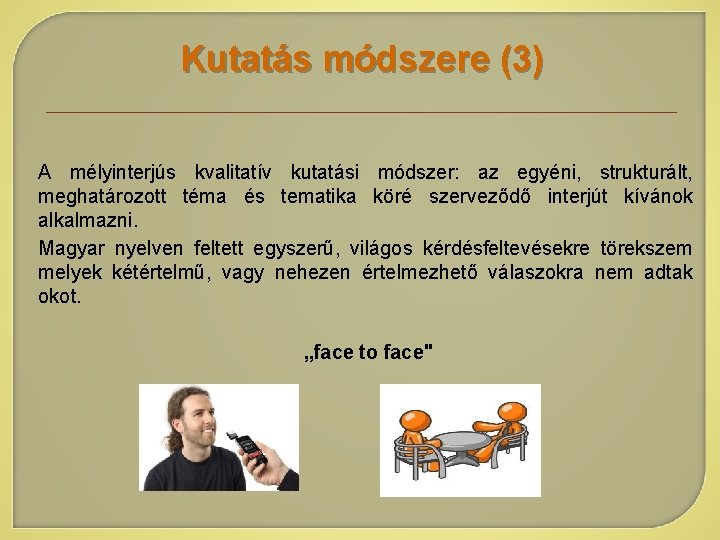 Kutatás módszere (3)

A mélyinterjús kvalitatív kutatási módszer: az egyéni, strukturált, meghatározott téma és tematika köré szerveződő interjút kívánok alkalmazni.

Magyar nyelven feltett egyszerű, világos kérdésfeltevésekre törekszem melyek kétértelmű, vagy nehezen értelmezhető válaszokra nem adtak okot.

„face to face"